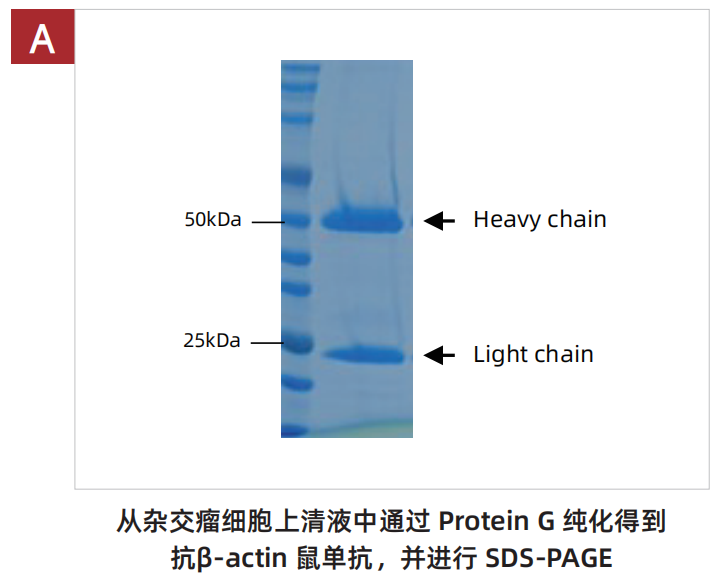 A

50kDa

Heavy chain

25kDa

Light chain

从杂交瘤细胞上清液中通过 Protein G 纯化得到抗β-actin 鼠单抗，并进行 SDS-PAGE